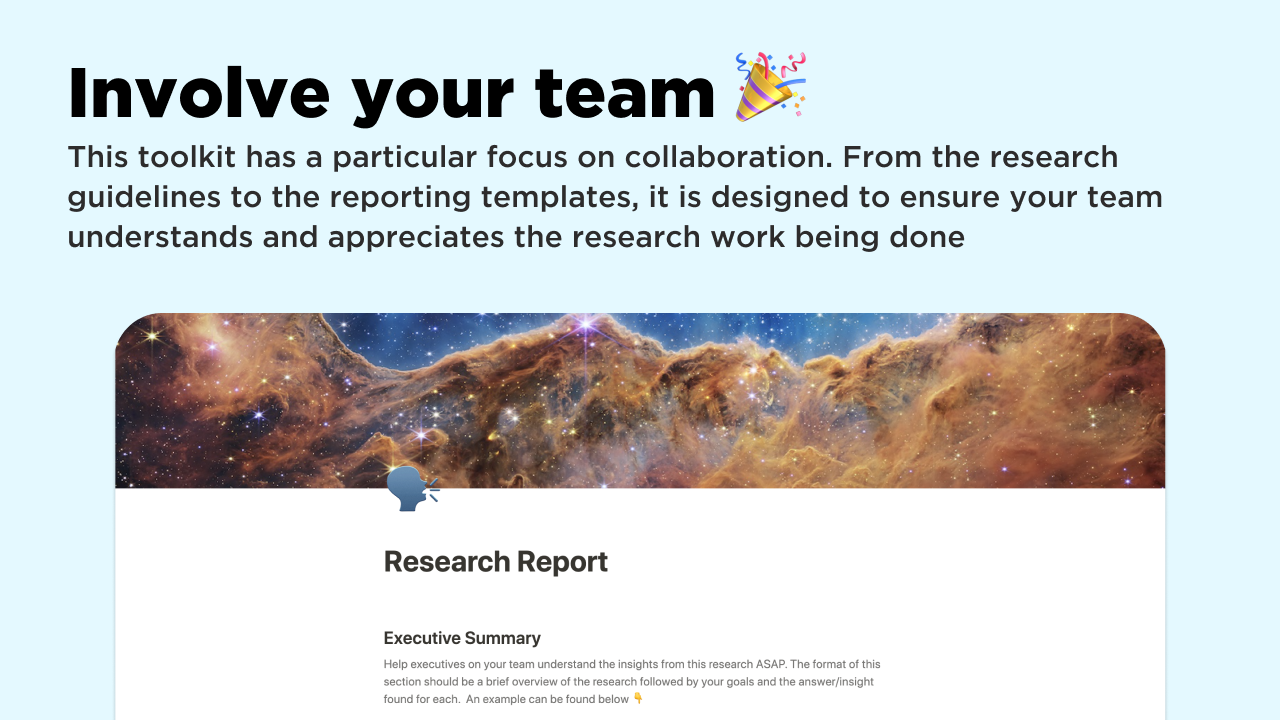 Involve your team 🎉

This toolkit has a particular focus on collaboration. From the research guidelines to the reporting templates, it is designed to ensure your team understands and appreciates the research work being done

Research Report

Executive Summary

Help executives on your team understand the insights from this research ASAP. The format of this section should be a brief overview of the research followed by your goals and the answer/insight found for each. An example can be found below 👇